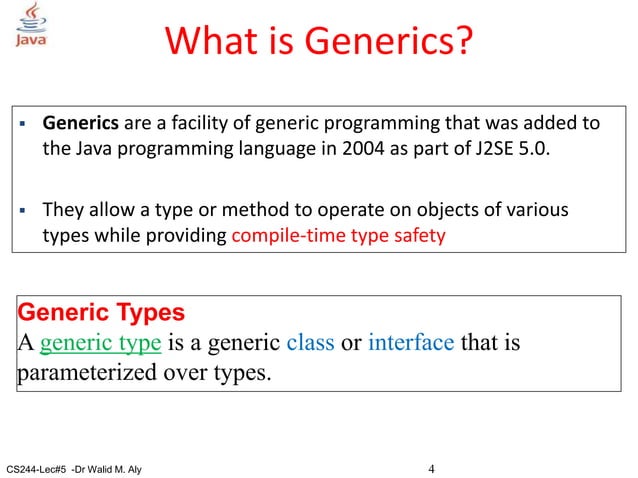 Java

What is Generics?

▪ Generics are a facility of generic programming that was added to the Java programming language in 2004 as part of J2SE 5.0.

▪ They allow a type or method to operate on objects of various types while providing compile-time type safety

Generic Types
A generic type is a generic class or interface that is parameterized over types.

CS244-Lec#5 -Dr Walid M. Aly

4